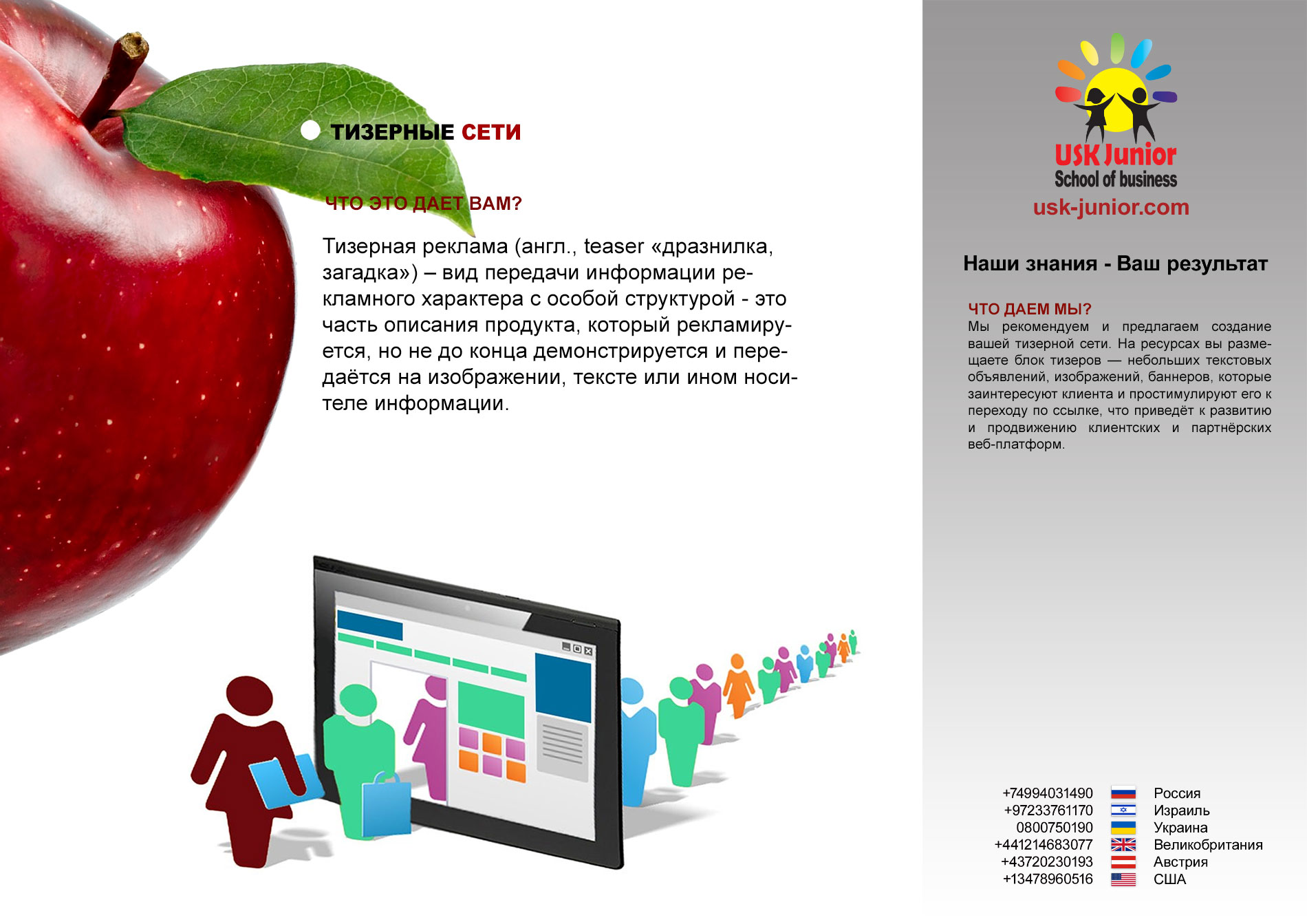 ТИЗЕРНЫЕ СЕТИ

ЧТО ЭТО ДАЕТ ВАМ?

Тизерная реклама (англ., teaser «дразнилка, загадка») – вид передачи информации рекламного характера с особой структурой - это часть описания продукта, который рекламируется, но не до конца демонстрируется и передаётся на изображении, тексте или ином носителе информации.

USK Junior
School of business
usk-junior.com

Наши знания - Ваш результат

ЧТО ДАЕМ МЫ?
Мы рекомендуем и предлагаем создание вашей тизерной сети. На ресурсах вы размещаете блок тизеров — небольших текстовых объявлений, изображений, баннеров, которые заинтересуют клиента и простимулируют его к переходу по ссылке, что приведёт к развитию и продвижению клиентских и партнёрских веб-платформ.

+74994031490 Россия
+97233761170 Израиль
0800750190 Украина
+441214683077 Великобритания
+43720230193 Австрия
+13478960516 США